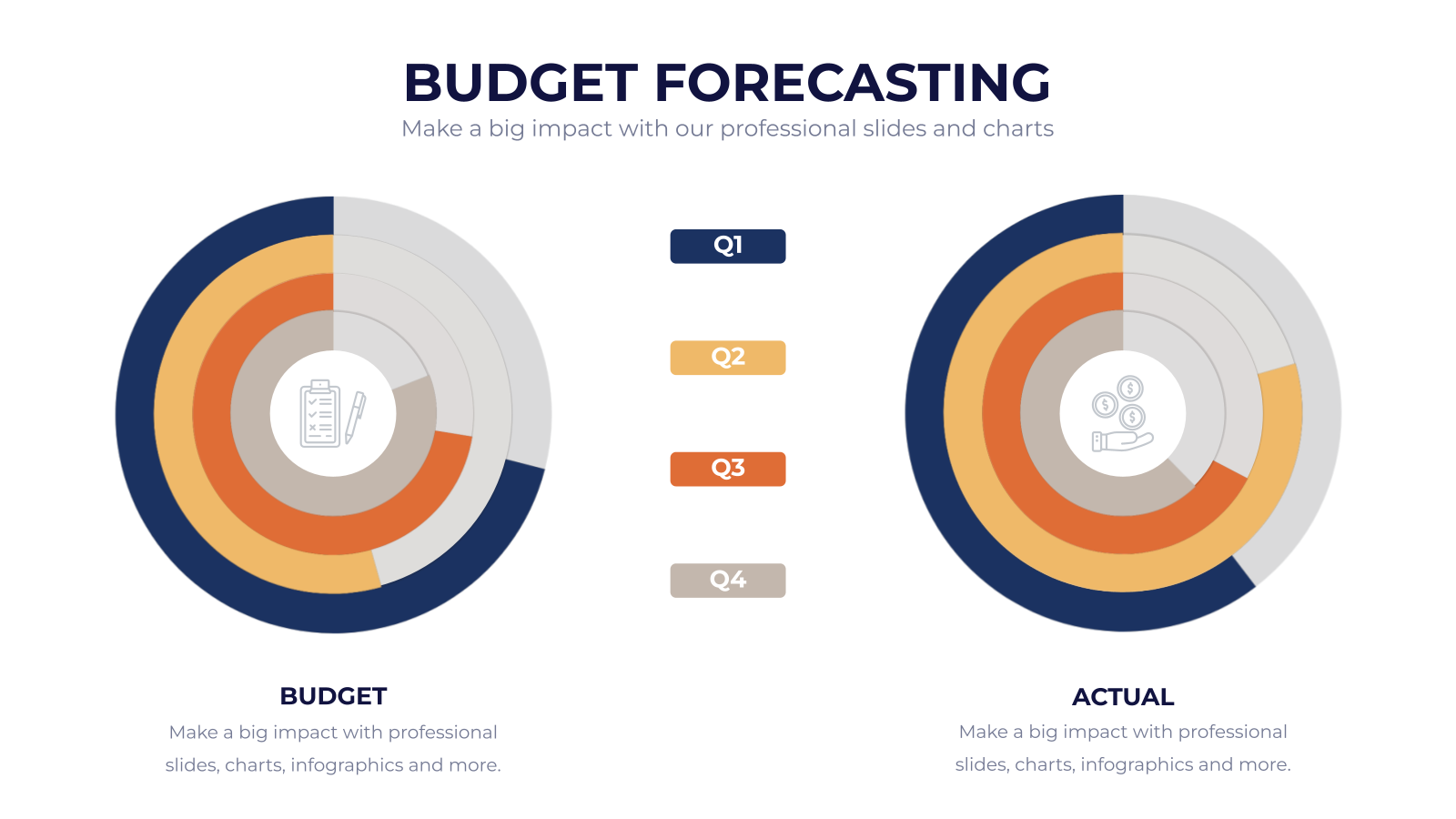 BUDGET FORECASTING
Make a big impact with our professional slides and charts

Q1

Q2

Q3

Q4

BUDGET
Make a big impact with professional slides, charts, infographics and more.

ACTUAL
Make a big impact with professional slides, charts, infographics and more.